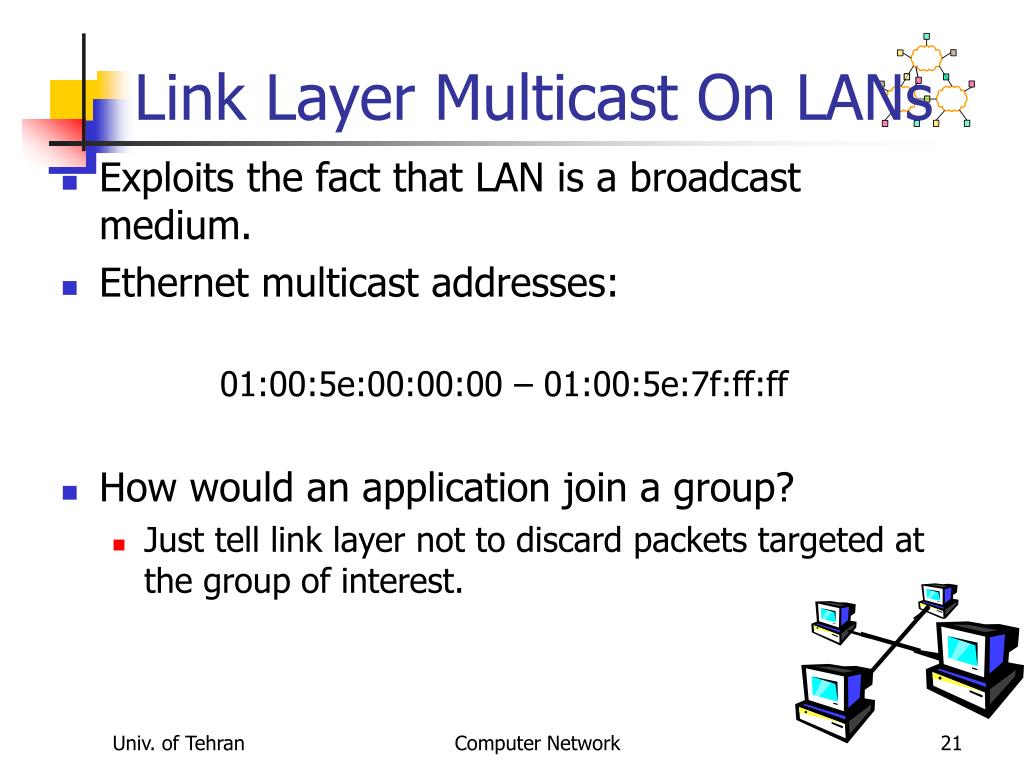 Link Layer Multicast On LANs

Exploits the fact that LAN is a broadcast medium.

Ethernet multicast addresses:

01:00:5e:00:00:00 – 01:00:5e:7f:ff:ff

How would an application join a group?

Just tell link layer not to discard packets targeted at the group of interest.

Univ. of Tehran

Computer Network

21